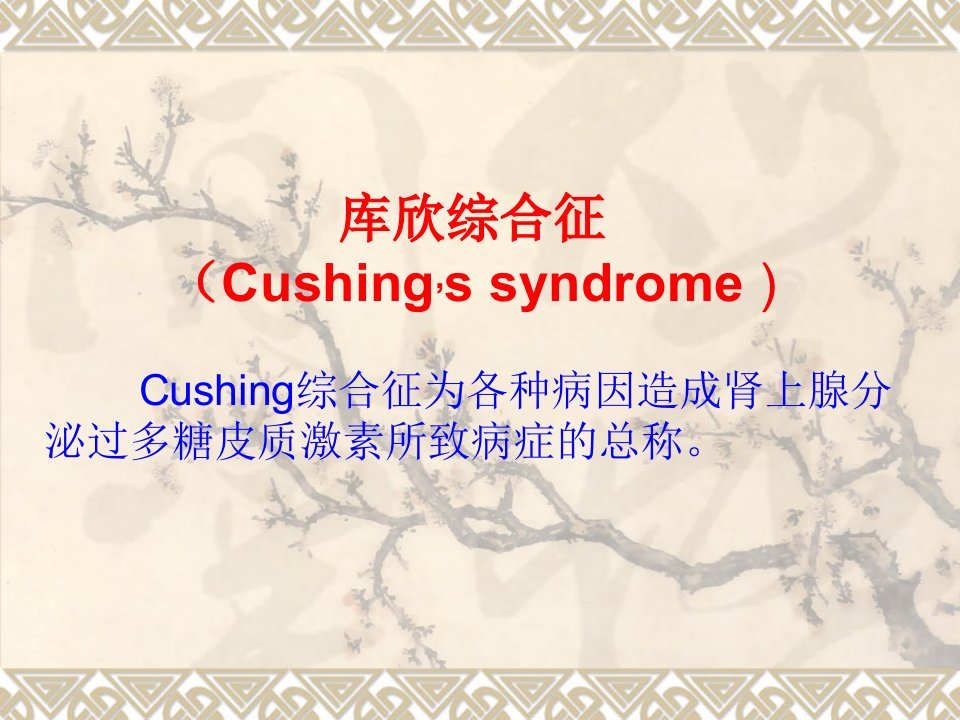 库欣综合征
（Cushing,s syndrome ）

Cushing综合征为各种病因造成肾上腺分泌过多糖皮质激素所致病症的总称。